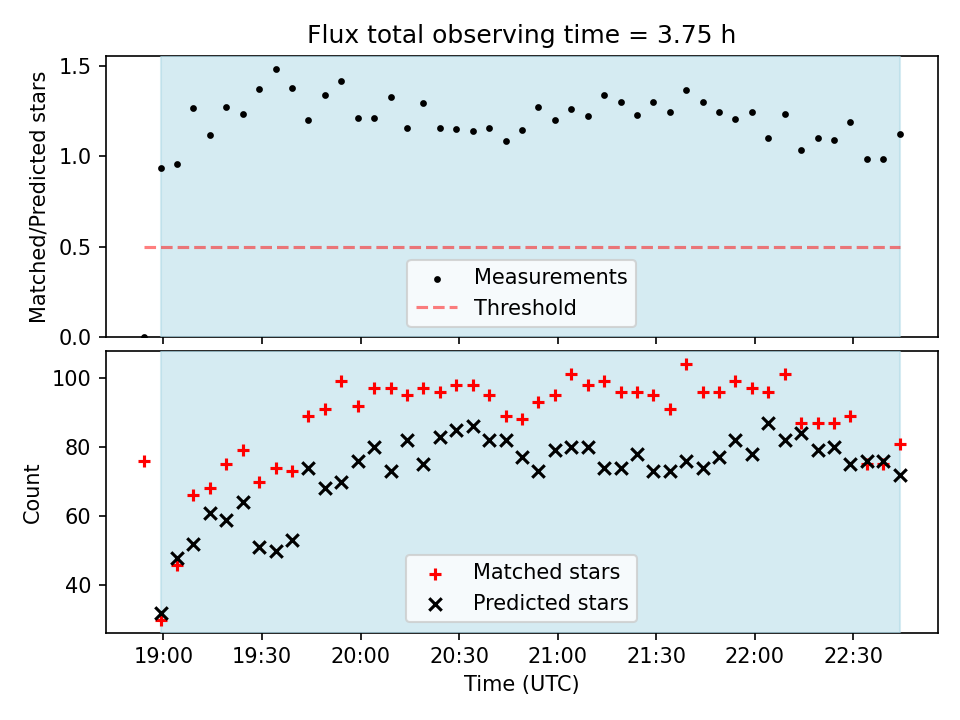 Flux total observing time = 3.75 h

Matched/Predicted stars

1.5
1.0
0.5
0.0

Measurements
Threshold

Count

100
80
60
40

Matched stars
Predicted stars

19:00 19:30 20:00 20:30 21:00 21:30 22:00 22:30

Time (UTC)